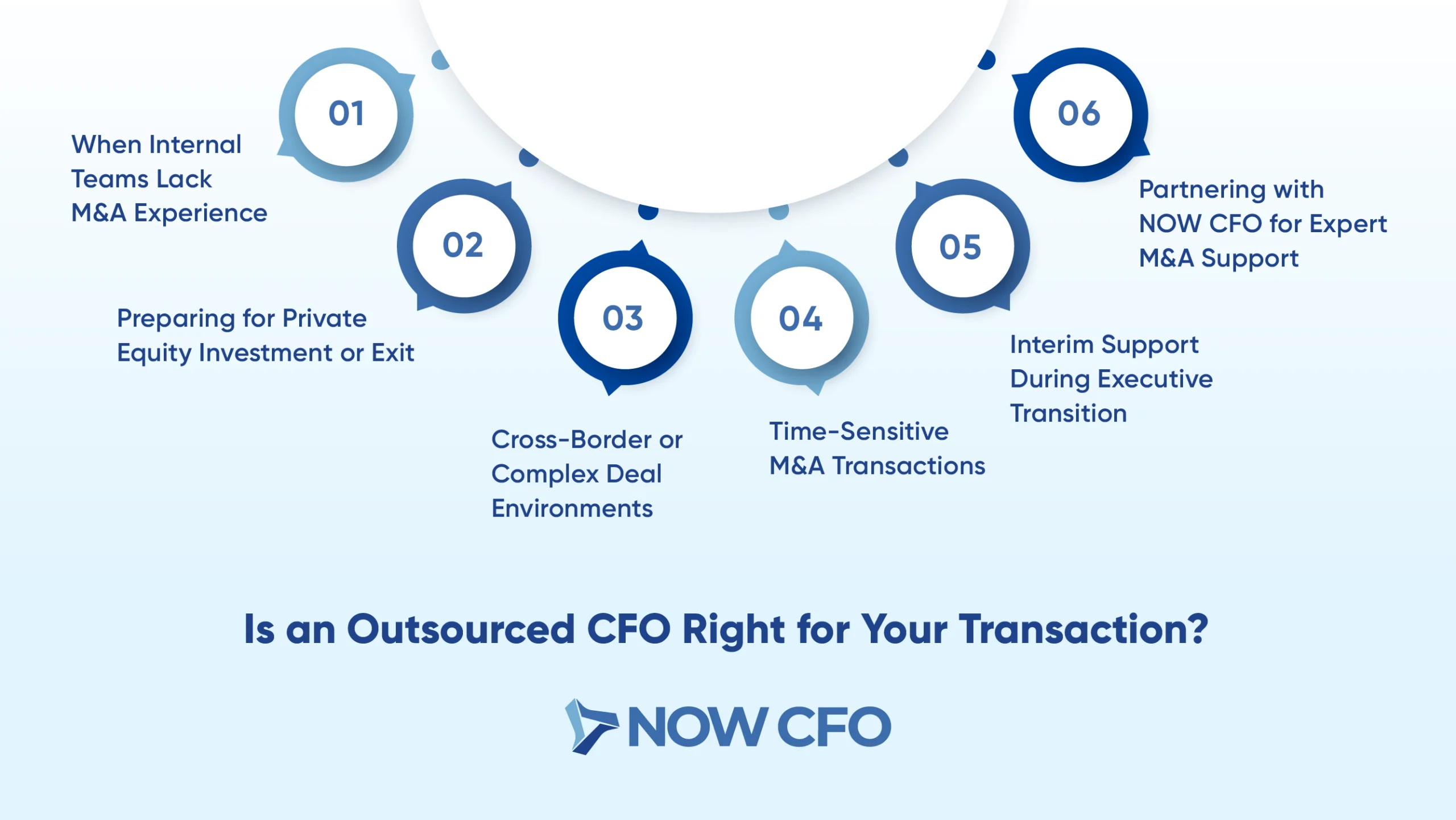 01

When Internal Teams Lack M&A Experience

02

Preparing for Private Equity Investment or Exit

03

Cross-Border or Complex Deal Environments

04

Time-Sensitive M&A Transactions

05

Interim Support During Executive Transition

06

Partnering with NOW CFO for Expert M&A Support

Is an Outsourced CFO Right for Your Transaction?

NOW CFO